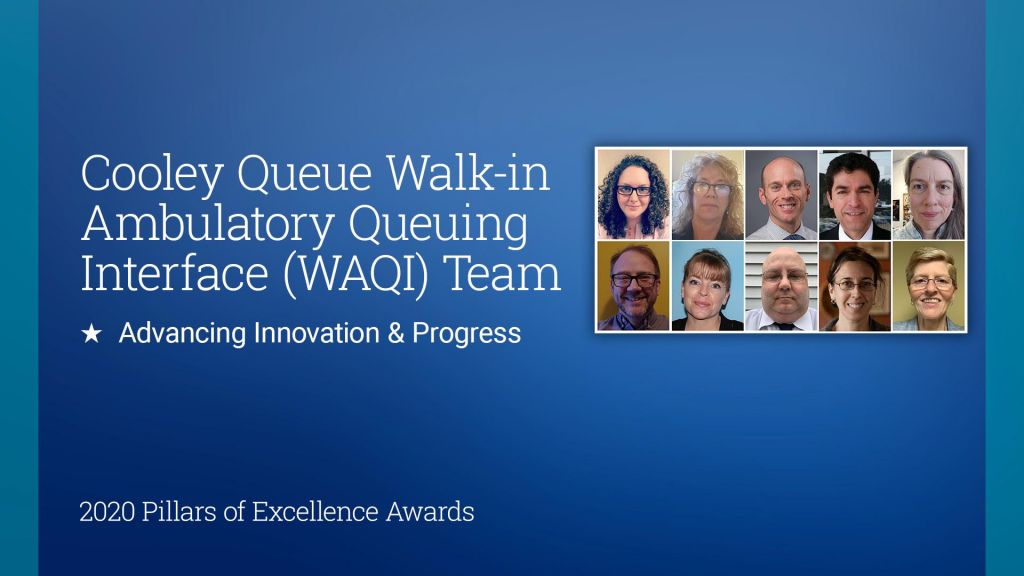 Cooley Queue Walk-in Ambulatory Queuing Interface (WAQI) Team

★ Advancing Innovation & Progress

2020 Pillars of Excellence Awards